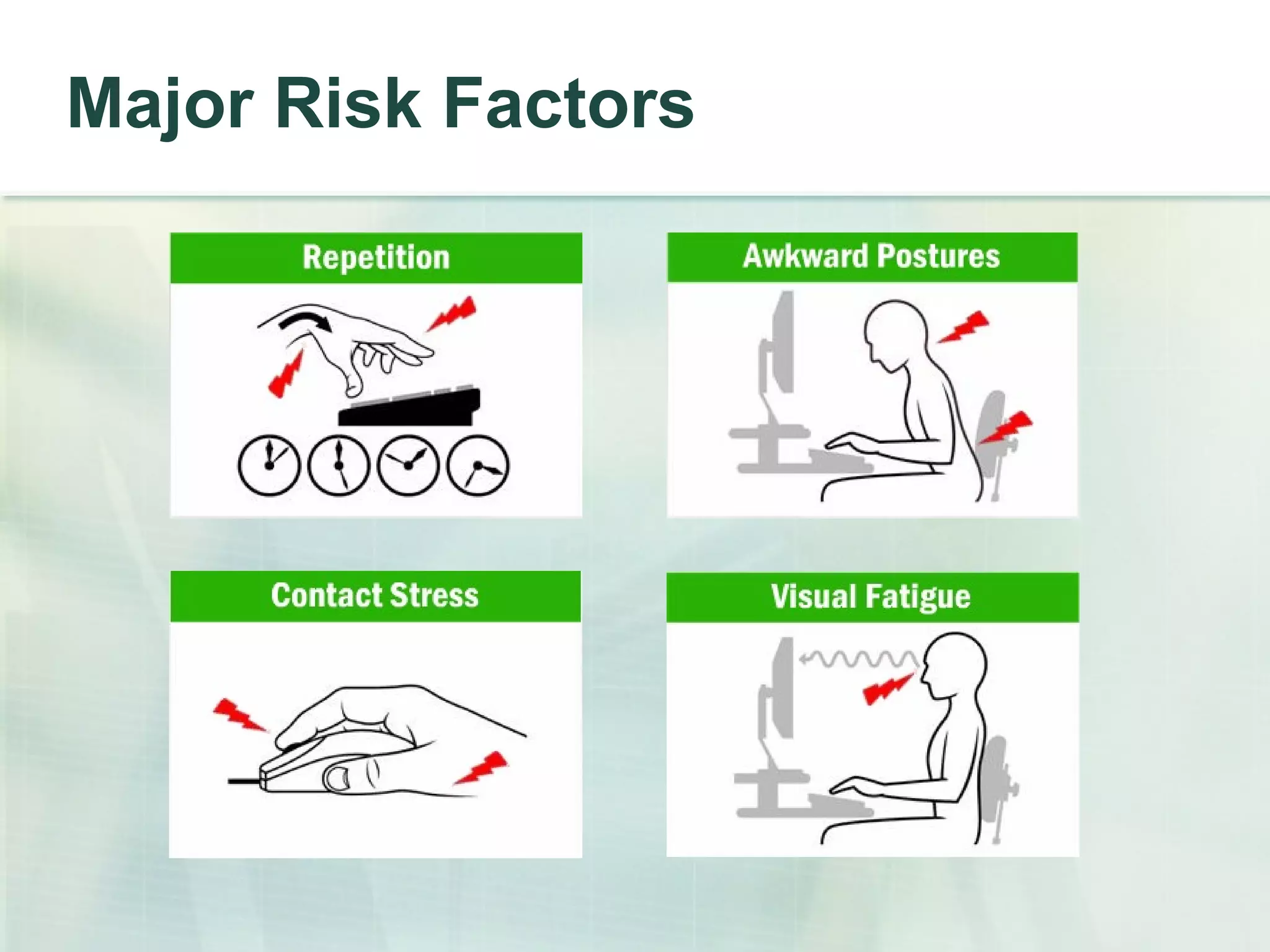 Major Risk Factors

Repetition

Awkward Postures

Contact Stress

Visual Fatigue